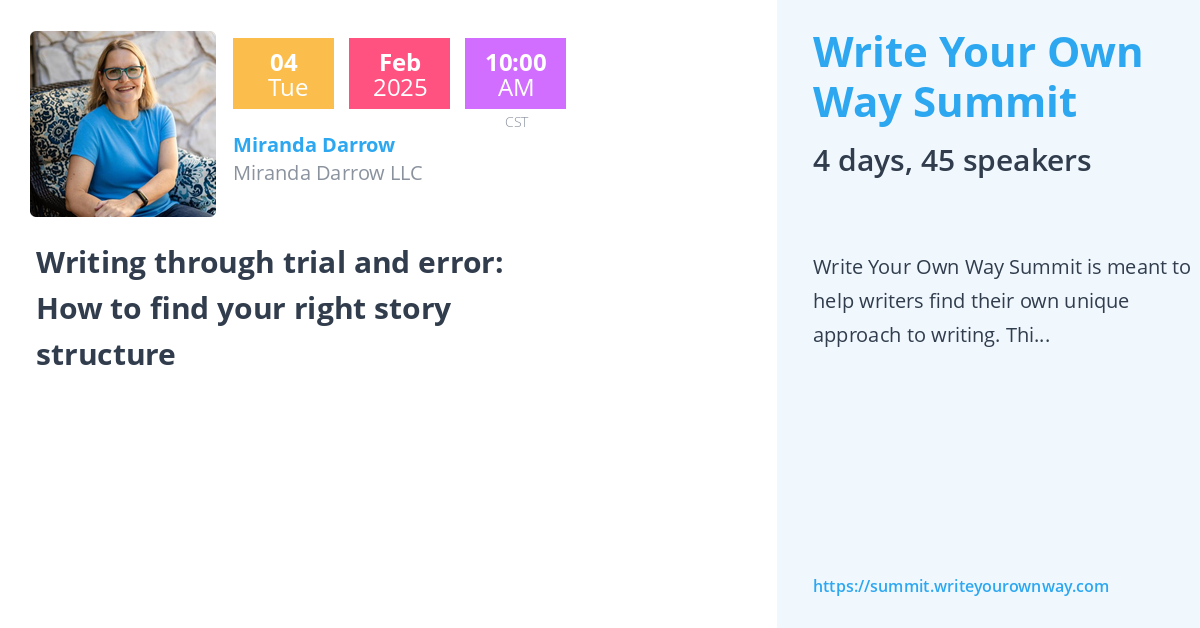 04
Tue

Feb
2025

10:00
AM
CST

Miranda Darrow
Miranda Darrow LLC

Writing through trial and error: How to find your right story structure

Write Your Own Way Summit
4 days, 45 speakers

Write Your Own Way Summit is meant to help writers find their own unique approach to writing. Thi...

https://summit.writeyourownway.com